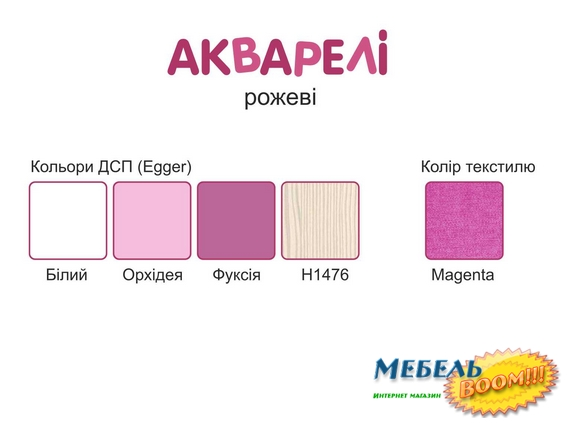 АКВАРЕЛІ
рожеві

Кольори ДСП (Egger)

Білий

Орхідея

Фуксія

H1476

Колір текстилю

Magenta

МЕБЕЛЬ
BOOM!!!
ИНТЕРНЕТ МАГАЗИН